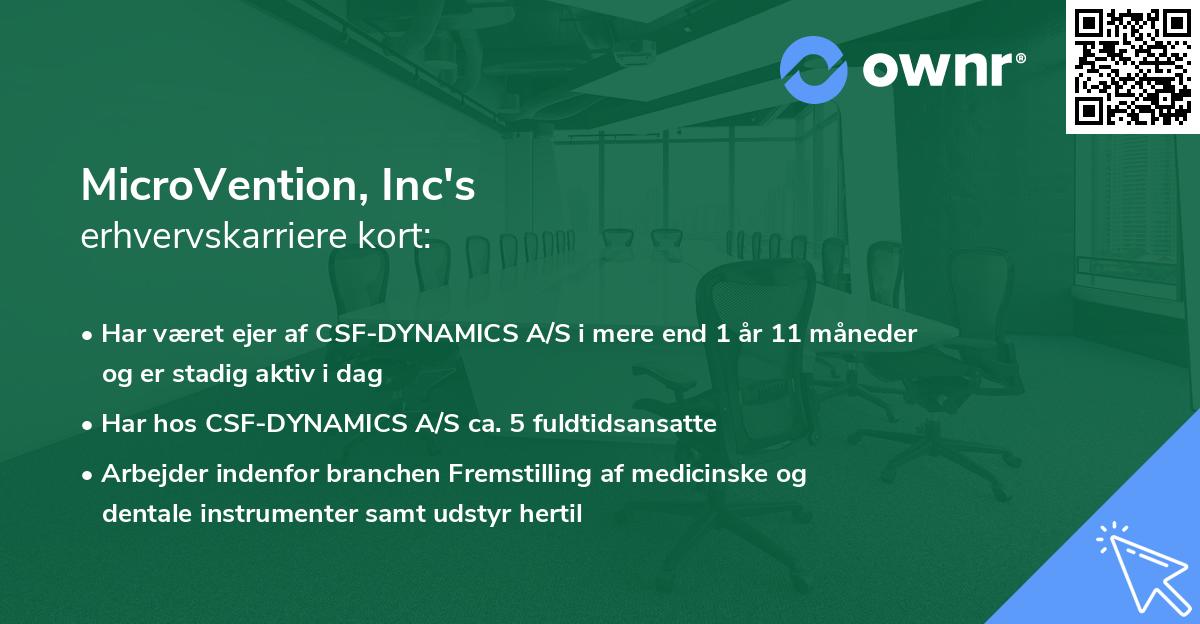 ownr®

MicroVention, Inc's
erhvervskarriere kort:

• Har været ejer af CSF-DYNAMICS A/S i mere end 1 år 11 måneder og er stadig aktiv i dag

• Har hos CSF-DYNAMICS A/S ca. 5 fuldtidsansatte

• Arbejder indenfor branchen Fremstilling af medicinske og dentale instrumenter samt udstyr hertil